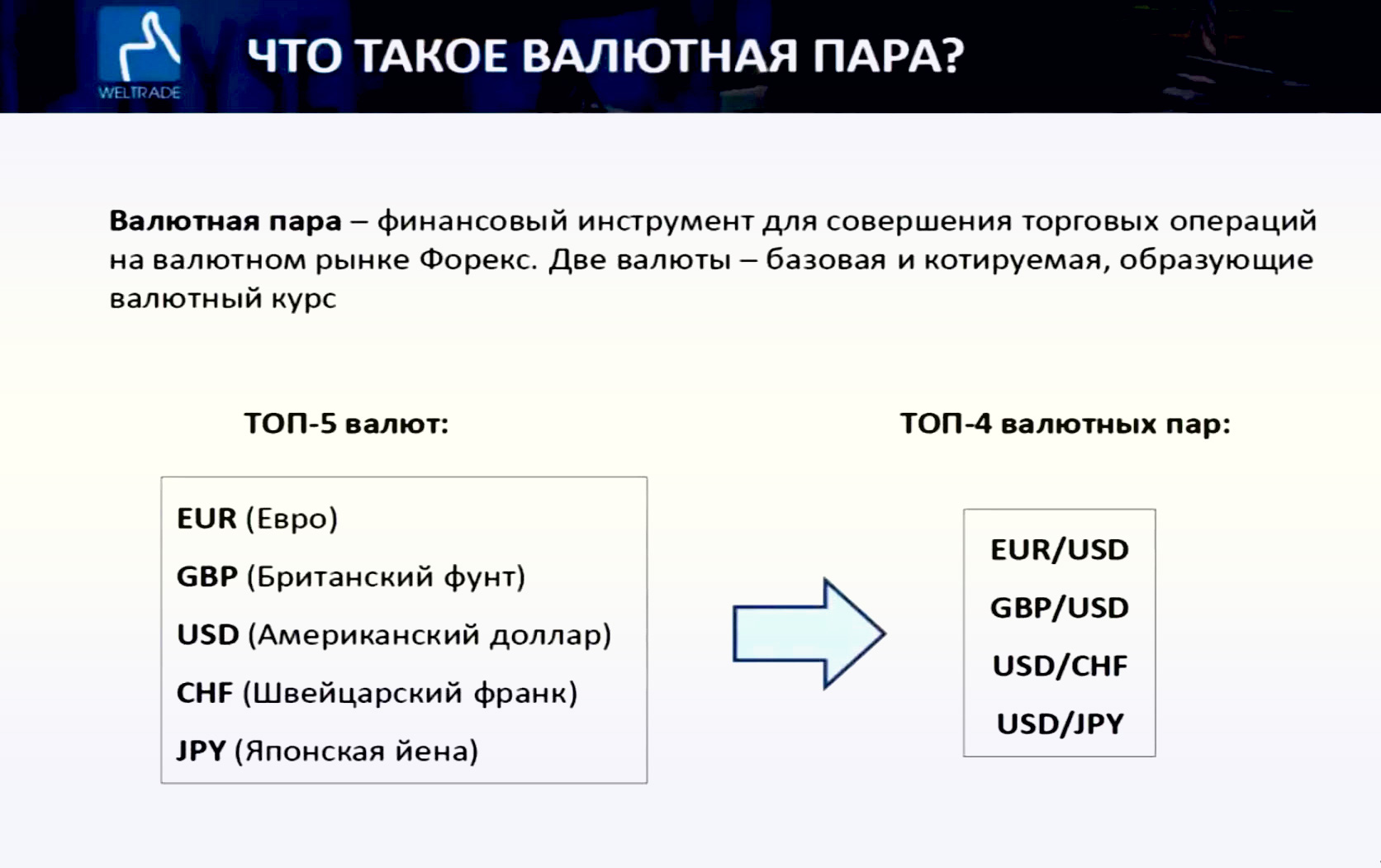 WELTRADE

ЧТО ТАКОЕ ВАЛЮТНАЯ ПАРА?

Валютная пара – финансовый инструмент для совершения торговых операций на валютном рынке Форекс. Две валюты – базовая и котируемая, образующие валютный курс

ТОП-5 валют:

EUR (Евро)
GBP (Британский фунт)
USD (Американский доллар)
CHF (Швейцарский франк)
JPY (Японская йена)

ТОП-4 валютных пар:

EUR/USD
GBP/USD
USD/CHF
USD/JPY